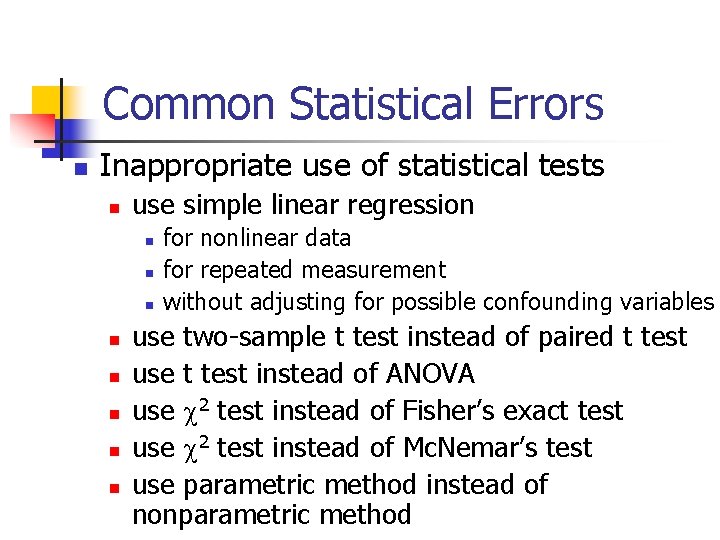 Common Statistical Errors

Inappropriate use of statistical tests

use simple linear regression

for nonlinear data

for repeated measurement

without adjusting for possible confounding variables

use two-sample t test instead of paired t test

use t test instead of ANOVA

use $\chi^2$ test instead of Fisher's exact test

use $\chi^2$ test instead of McNemar's test

use parametric method instead of nonparametric method